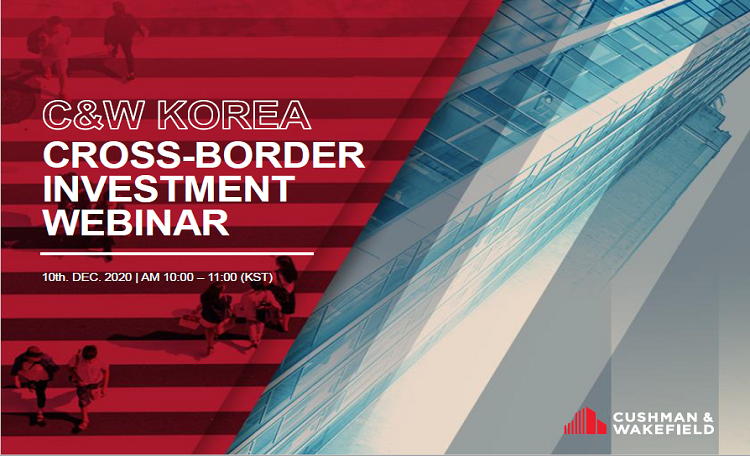 C&W KOREA
CROSS-BORDER INVESTMENT WEBINAR

10th. DEC. 2020 | AM 10:00 – 11:00 (KST)

CUSHMAN & WAKEFIELD